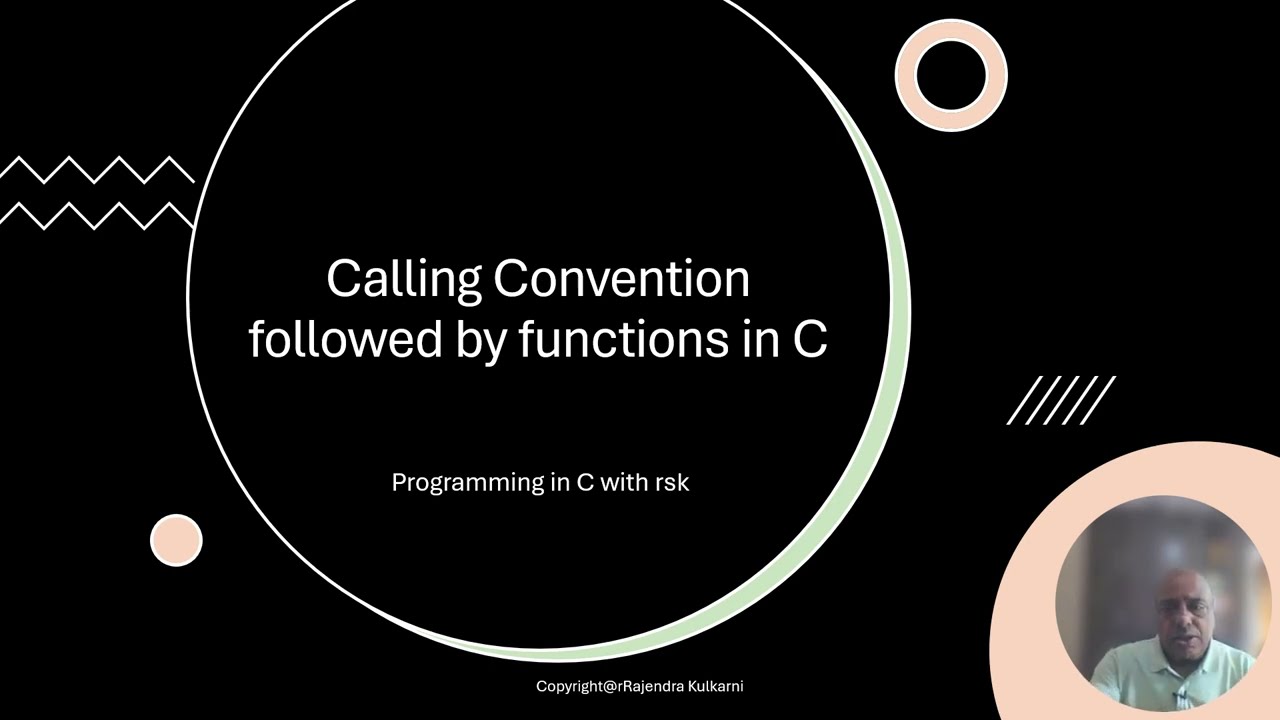 Calling Convention followed by functions in C

Programming in C with rsk

Copyright@rRajendra Kulkarni